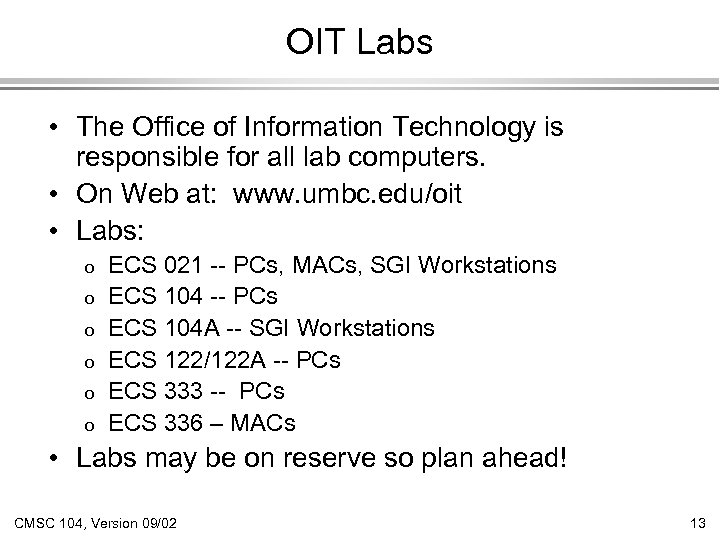 OIT Labs

• The Office of Information Technology is responsible for all lab computers.
• On Web at: www.umbc.edu/oit
• Labs:
o ECS 021 -- PCs, MACs, SGI Workstations
o ECS 104 -- PCs
o ECS 104A -- SGI Workstations
o ECS 122/122A -- PCs
o ECS 333 -- PCs
o ECS 336 – MACs
• Labs may be on reserve so plan ahead!

CMSC 104, Version 09/02

13